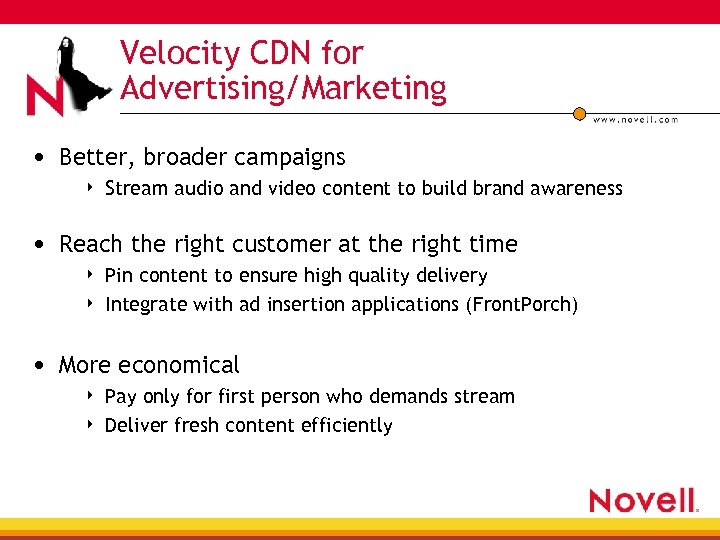 N

Velocity CDN for Advertising/Marketing

www.novell.com

• Better, broader campaigns
‣ Stream audio and video content to build brand awareness

• Reach the right customer at the right time
‣ Pin content to ensure high quality delivery
‣ Integrate with ad insertion applications (FrontPorch)

• More economical
‣ Pay only for first person who demands stream
‣ Deliver fresh content efficiently

Novell.